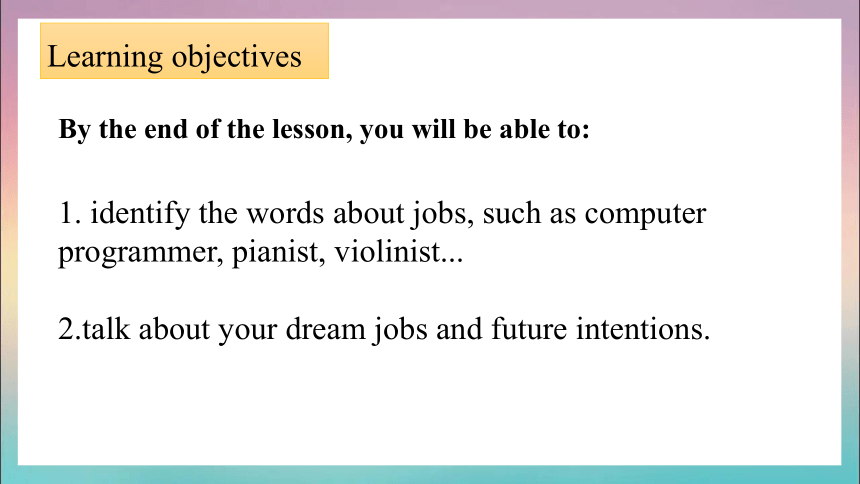 Learning objectives

By the end of the lesson, you will be able to:

1. identify the words about jobs, such as computer programmer, pianist, violinist...

2.talk about your dream jobs and future intentions.